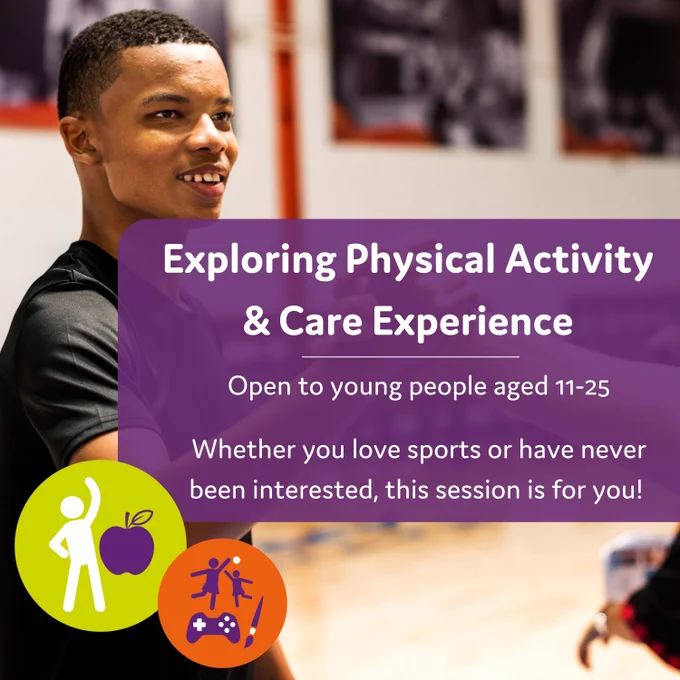 Exploring Physical Activity & Care Experience

Open to young people aged 11-25

Whether you love sports or have never been interested, this session is for you!